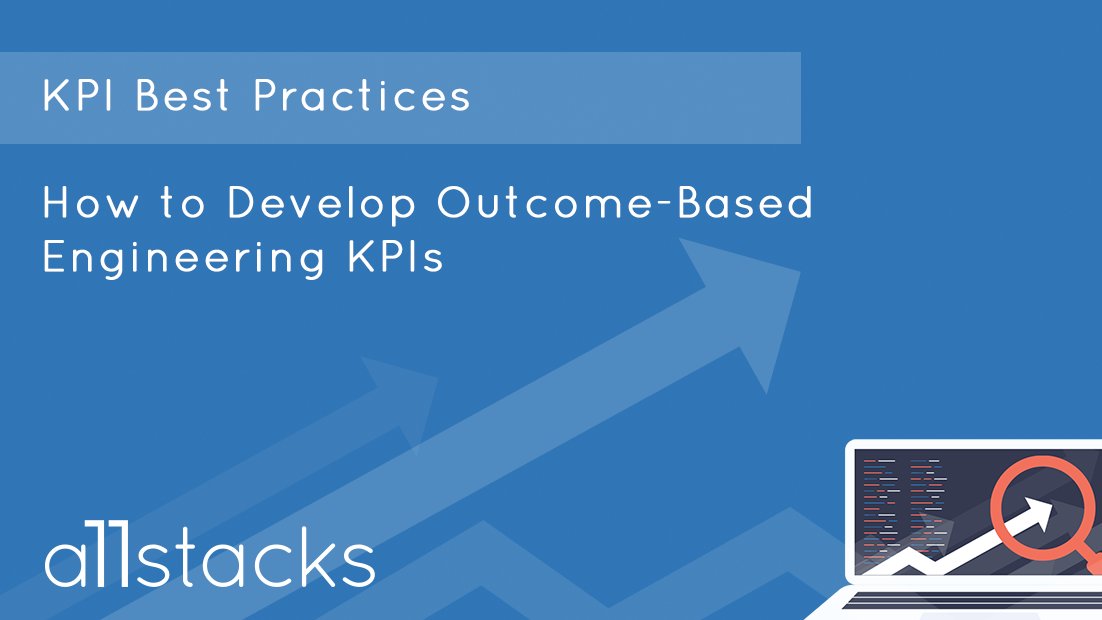 KPI Best Practices

How to Develop Outcome-Based Engineering KPIs

allstacks